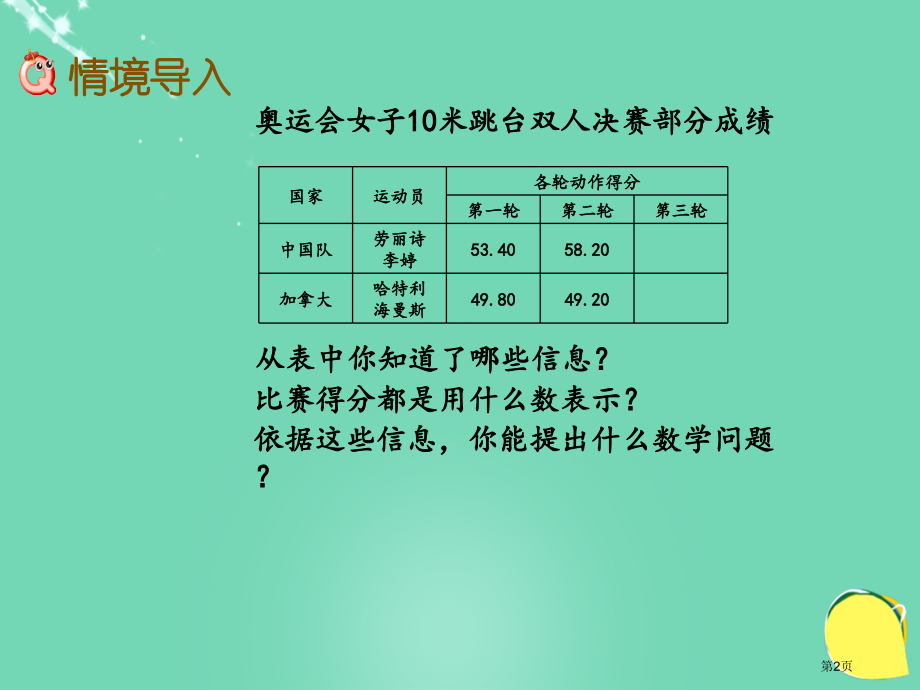 情境导入

奥运会女子10米跳台双人决赛部分成绩

| 国家 | 运动员 | 各轮动作得分 | | |
|---|---|---|---|---|
| | | 第一轮 | 第二轮 | 第三轮 |
| 中国队 | 劳丽诗 李婷 | 53.40 | 58.20 | |
| 加拿大 | 哈特利 海曼斯 | 49.80 | 49.20 | |

从表中你知道了哪些信息？
比赛得分都是用什么数表示？
依据这些信息，你能提出什么数学问题？

第2页